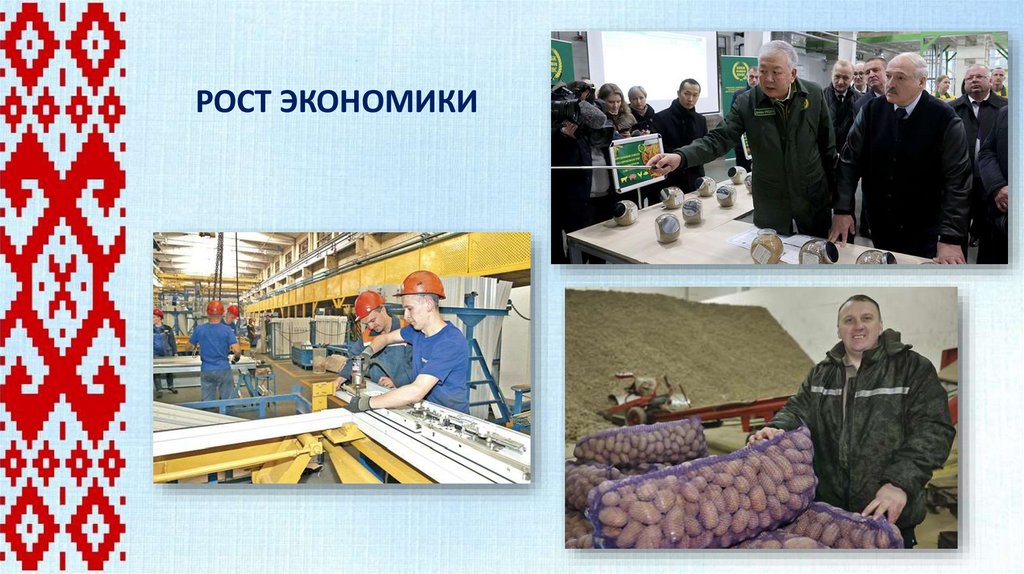 РОСТ ЭКОНОМИКИ